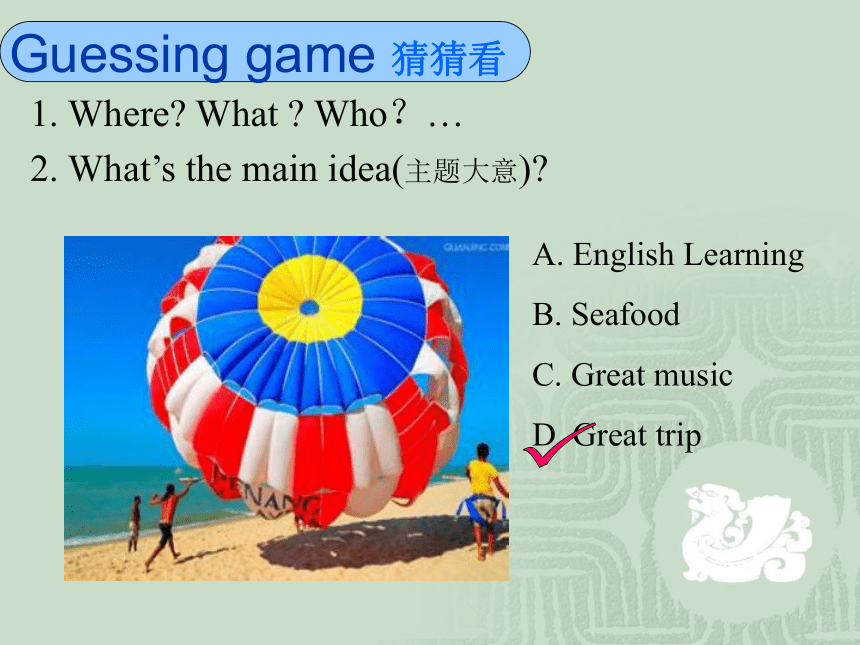 Guessing game 猜猜看

1. Where? What ? Who？ …

2. What’s the main idea(主题大意)?

QUANJING.COM

PENANG

A. English Learning

B. Seafood

C. Great music

D. Great trip